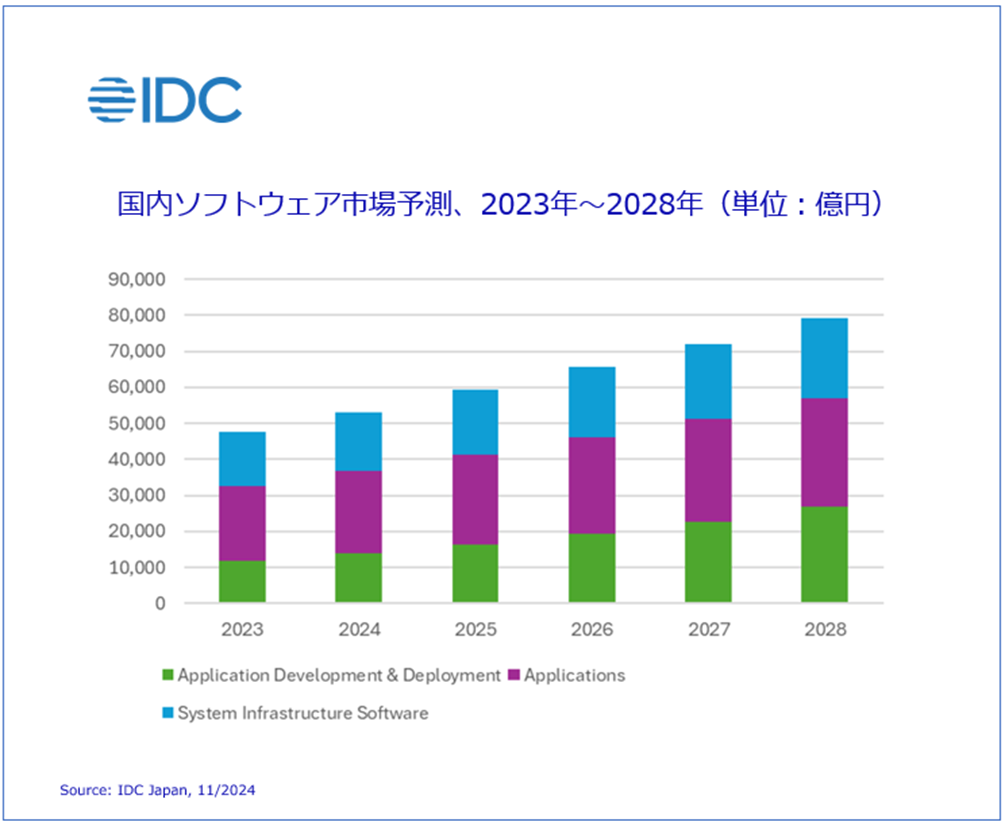 IDC

国内ソフトウェア市場予測、2023年～2028年（単位：億円）

90,000
80,000
70,000
60,000
50,000
40,000
30,000
20,000
10,000
0

2023 2024 2025 2026 2027 2028

Application Development & Deployment
Applications
System Infrastructure Software

Source: IDC Japan, 11/2024